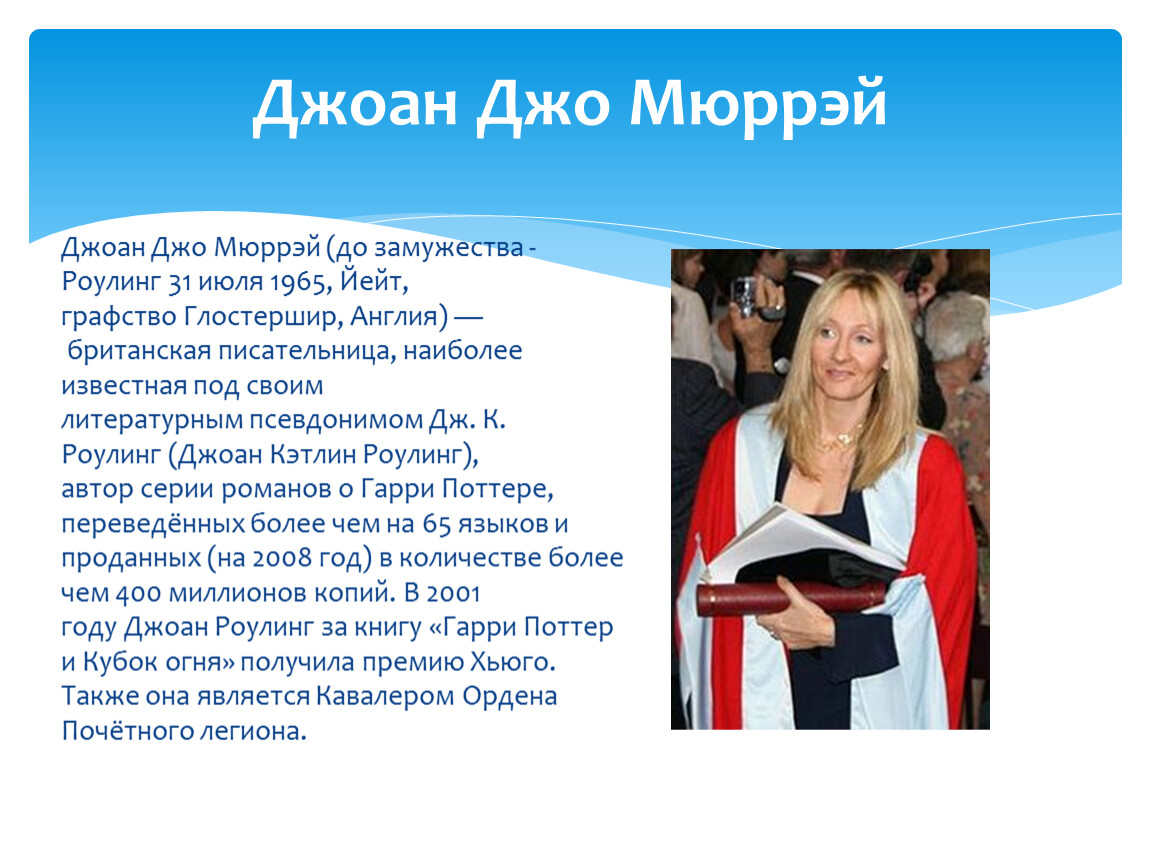 Джоан Джо Мюррэй

Джоан Джо Мюррэй (до замужества - Роулинг 31 июля 1965, Йейт, графство Глостершир, Англия) — британская писательница, наиболее известная под своим литературным псевдонимом Дж. К. Роулинг (Джоан Кэтлин Роулинг), автор серии романов о Гарри Поттере, переведённых более чем на 65 языков и проданных (на 2008 год) в количестве более чем 400 миллионов копий. В 2001 году Джоан Роулинг за книгу «Гарри Поттер и Кубок огня» получила премию Хьюго. Также она является Кавалером Ордена Почётного легиона.